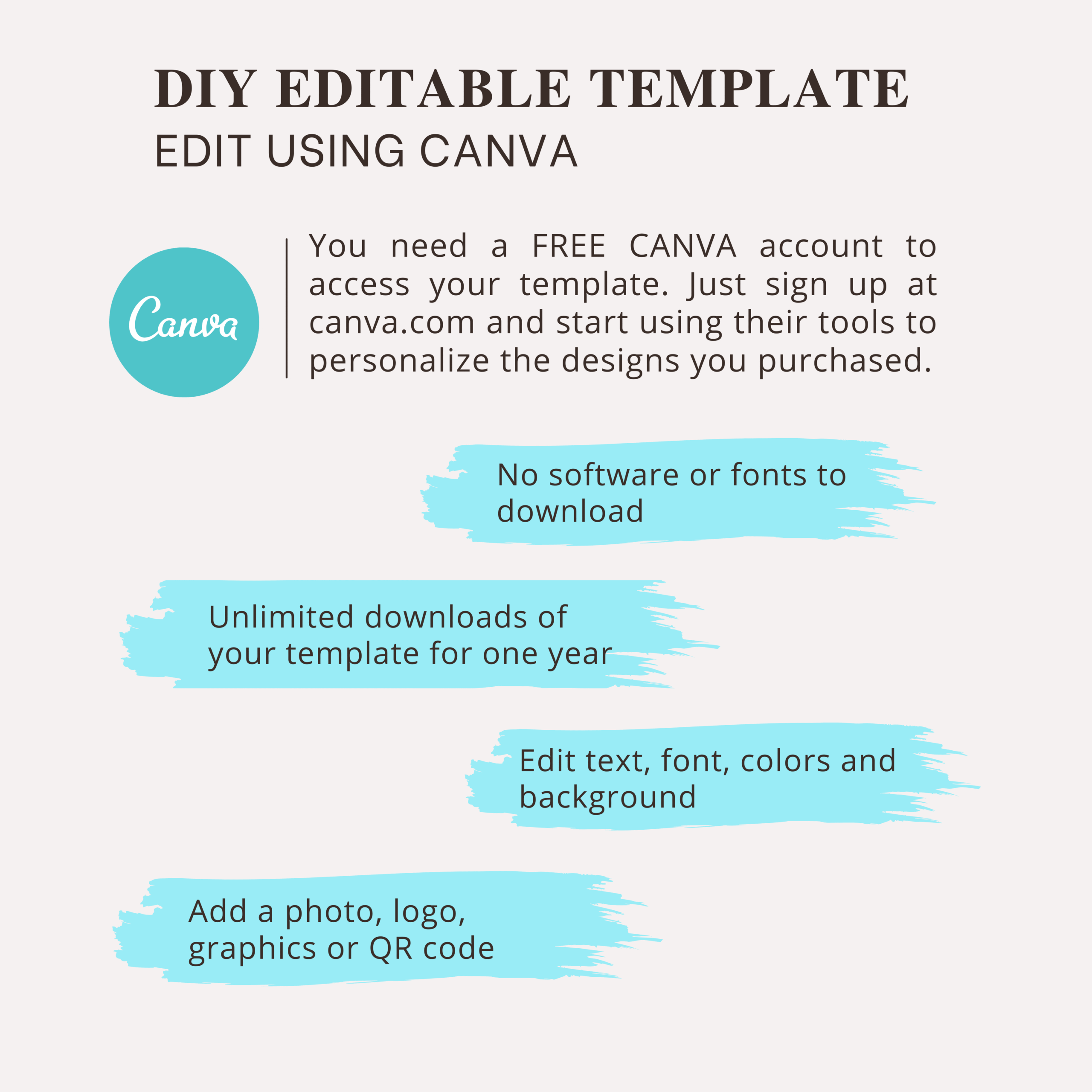 DIY EDITABLE TEMPLATE
EDIT USING CANVA

Canva

You need a FREE CANVA account to access your template. Just sign up at canva.com and start using their tools to personalize the designs you purchased.

No software or fonts to download

Unlimited downloads of your template for one year

Edit text, font, colors and background

Add a photo, logo, graphics or QR code